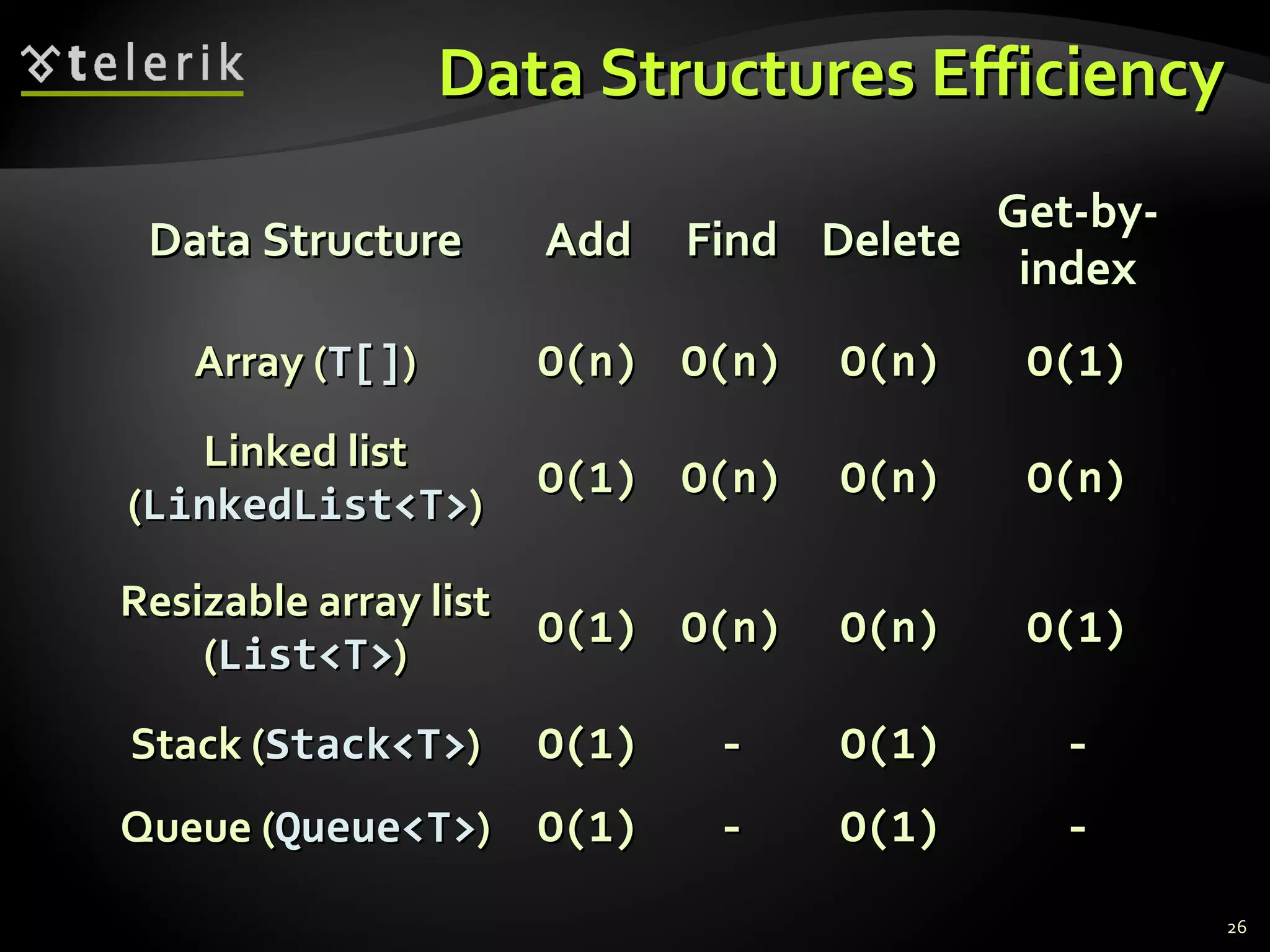 telerik

Data Structures Efficiency

| Data Structure | Add | Find | Delete | Get-by-index |
|---|---|---|---|---|
| Array (T[]) | O(n) | O(n) | O(n) | O(1) |
| Linked list (LinkedList<T>) | O(1) | O(n) | O(n) | O(n) |
| Resizable array list (List<T>) | O(1) | O(n) | O(n) | O(1) |
| Stack (Stack<T>) | O(1) | - | O(1) | - |
| Queue (Queue<T>) | O(1) | - | O(1) | - |

26